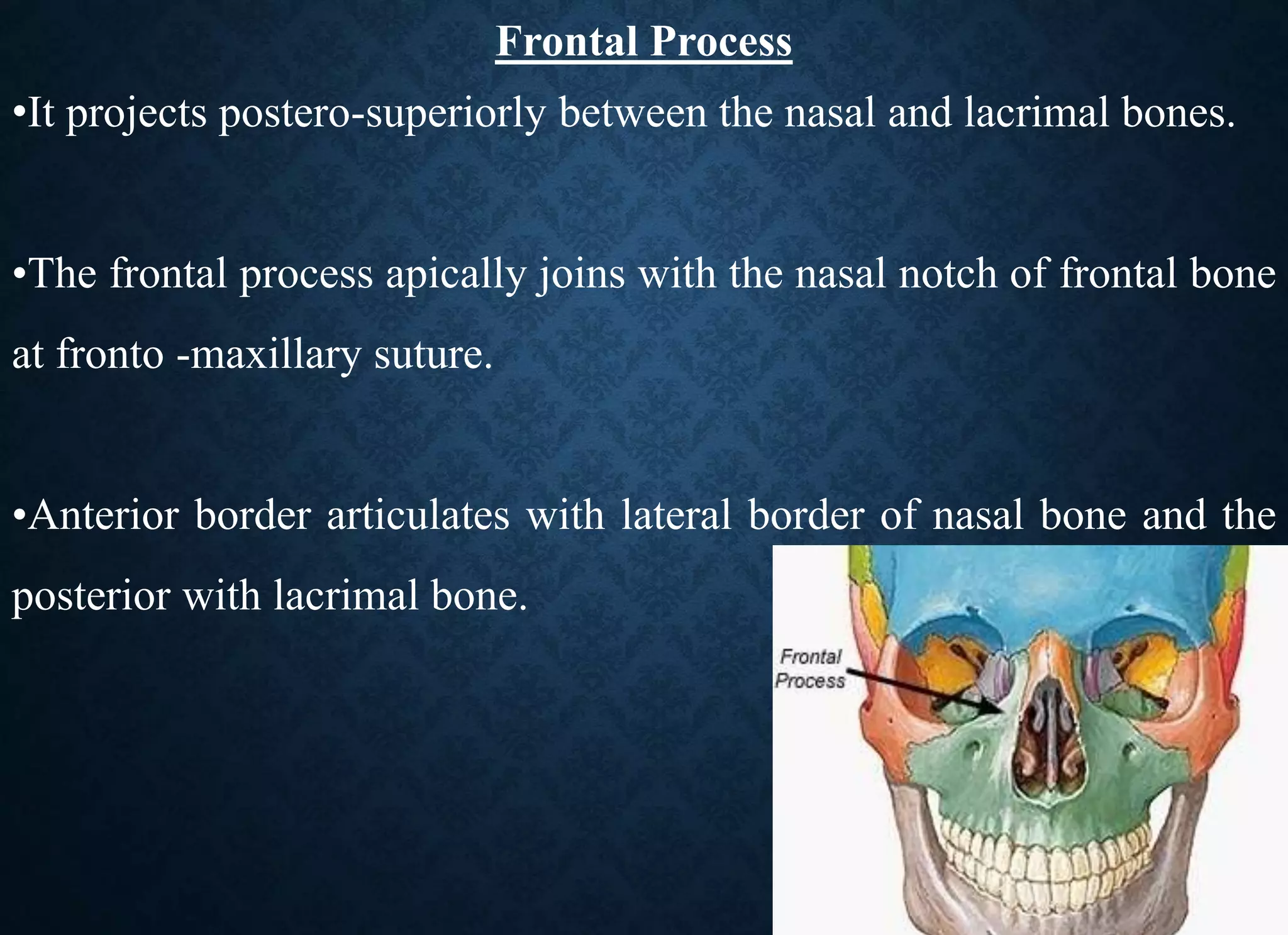 Frontal Process

•It projects postero-superiorly between the nasal and lacrimal bones.

•The frontal process apically joins with the nasal notch of frontal bone at fronto -maxillary suture.

•Anterior border articulates with lateral border of nasal bone and the posterior with lacrimal bone.

Frontal Process